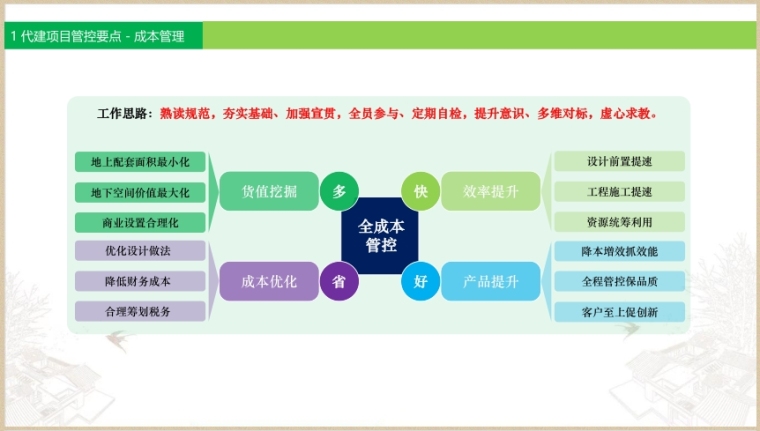 1 代建项目管控要点 - 成本管理

工作思路：熟读规范，夯实基础、加强宣贯，全员参与、定期自检，提升意识、多维对标，虚心求教。

地上配套面积最小化
地下空间价值最大化
商业设置合理化
货值挖掘
多

优化设计做法
降低财务成本
合理筹划税务
成本优化
省

全成本管控

快
效率提升
设计前置提速
工程施工提速
资源统筹利用

好
产品提升
降本增效抓效能
全程管控保品质
客户至上促创新